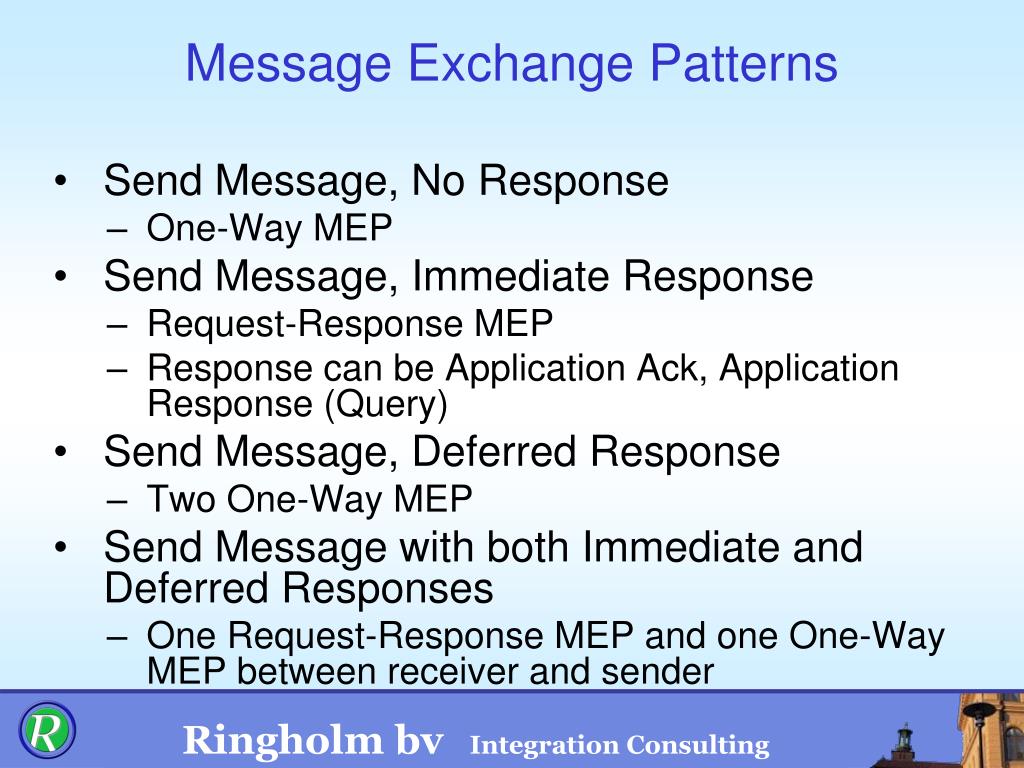 Message Exchange Patterns

• Send Message, No Response
– One-Way MEP
• Send Message, Immediate Response
– Request-Response MEP
– Response can be Application Ack, Application Response (Query)
• Send Message, Deferred Response
– Two One-Way MEP
• Send Message with both Immediate and Deferred Responses
– One Request-Response MEP and one One-Way MEP between receiver and sender

R

Ringholm bv Integration Consulting